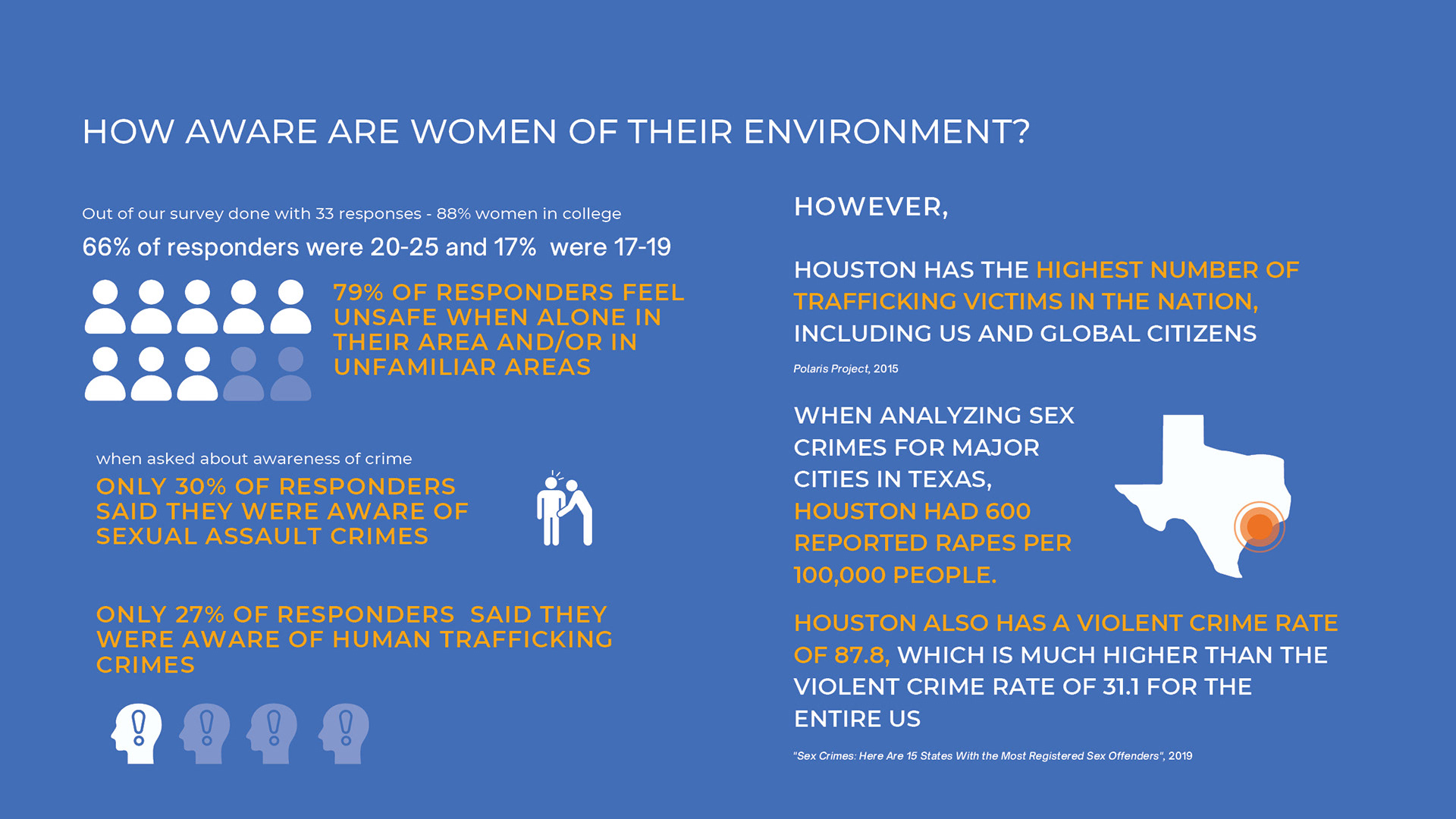 HOW AWARE ARE WOMEN OF THEIR ENVIRONMENT?

Out of our survey done with 33 responses - 88% women in college

66% of responders were 20-25 and 17% were 17-19

79% OF RESPONDERS FEEL UNSAFE WHEN ALONE IN THEIR AREA AND/OR IN UNFAMILIAR AREAS

when asked about awareness of crime

ONLY 30% OF RESPONDERS SAID THEY WERE AWARE OF SEXUAL ASSAULT CRIMES

ONLY 27% OF RESPONDERS SAID THEY WERE AWARE OF HUMAN TRAFFICKING CRIMES

HOWEVER,

HOUSTON HAS THE HIGHEST NUMBER OF TRAFFICKING VICTIMS IN THE NATION, INCLUDING US AND GLOBAL CITIZENS

Polaris Project, 2015

WHEN ANALYZING SEX CRIMES FOR MAJOR CITIES IN TEXAS, HOUSTON HAD 600 REPORTED RAPES PER 100,000 PEOPLE.

HOUSTON ALSO HAS A VIOLENT CRIME RATE OF 87.8, WHICH IS MUCH HIGHER THAN THE VIOLENT CRIME RATE OF 31.1 FOR THE ENTIRE US

"Sex Crimes: Here Are 15 States With the Most Registered Sex Offenders", 2019